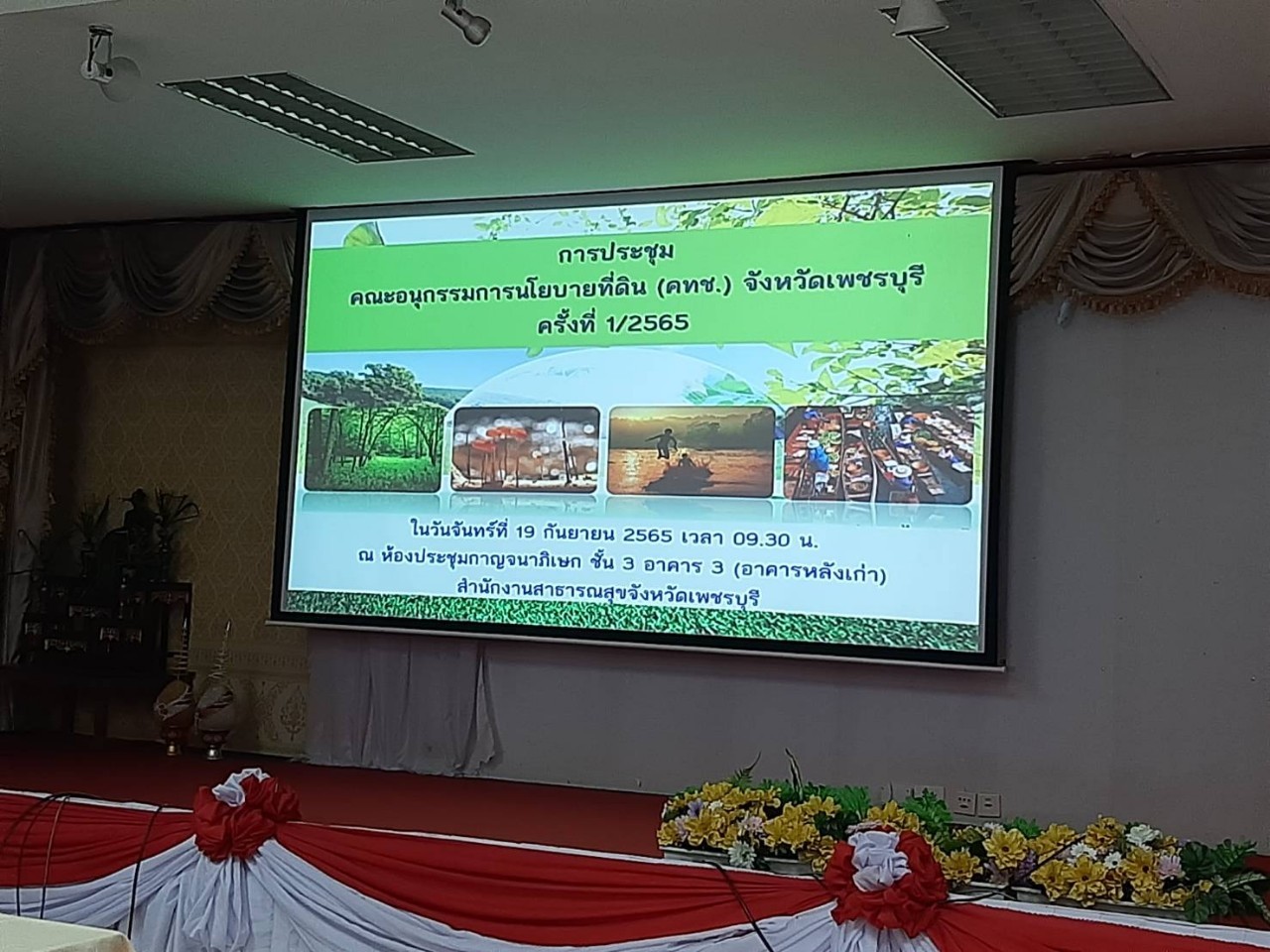 การประชุม
คณะอนุกรรมการนโยบายที่ดิน (คทช.) จังหวัดเพชรบุรี
ครั้งที่ 1/2565

ในวันจันทร์ที่ 19 กันยายน 2565 เวลา 09.30 น.
ณ ห้องประชุมกาญจนาภิเษก ชั้น 3 อาคาร 3 (อาคารหลังเก่า)
สำนักงานสาธารณสุขจังหวัดเพชรบุรี